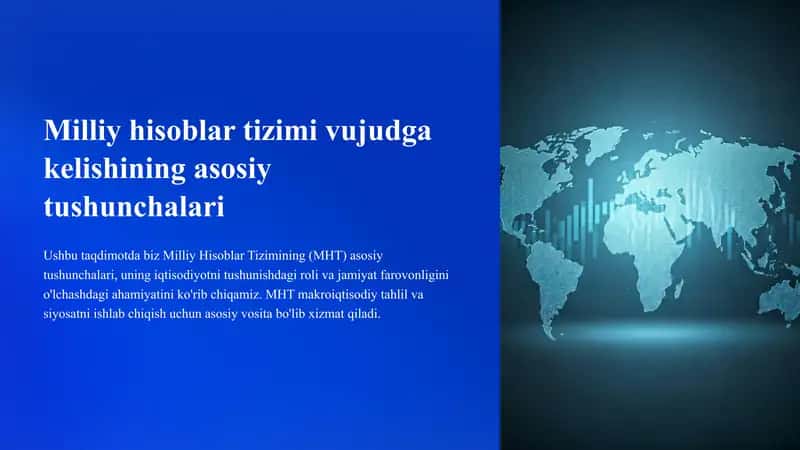 Milliy hisoblar tizimi vujudga kelishining asosiy tushunchalari

Ushbu taqdimotda biz Milliy Hisoblar Tizimining (MHT) asosiy tushunchalari, uning iqtisodiyotni tushunishdagi roli va jamiyat farovonligini o'lchashdagi ahamiyatini ko'rib chiqamiz. MHT makroiqtisodiy tahlil va siyosatni ishlab chiqish uchun asosiy vosita bo'lib xizmat qiladi.